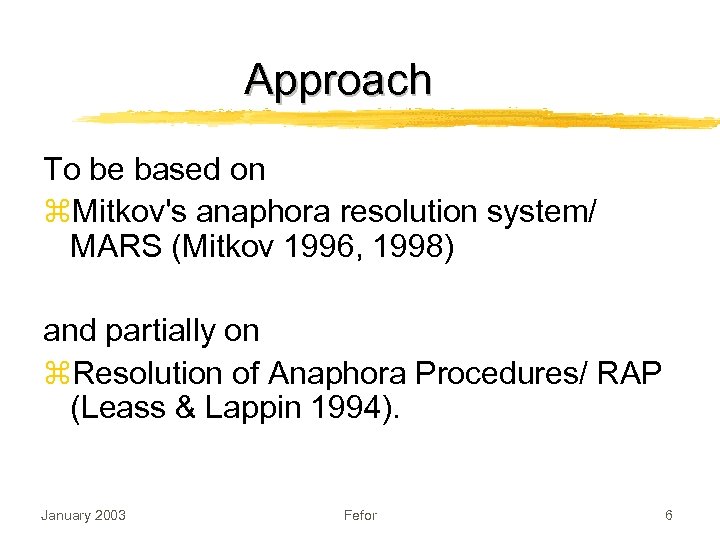 Approach

To be based on

⌘Mitkov's anaphora resolution system/ MARS (Mitkov 1996, 1998)

and partially on

⌘Resolution of Anaphora Procedures/ RAP (Leass & Lappin 1994).

January 2003

Fefor

6